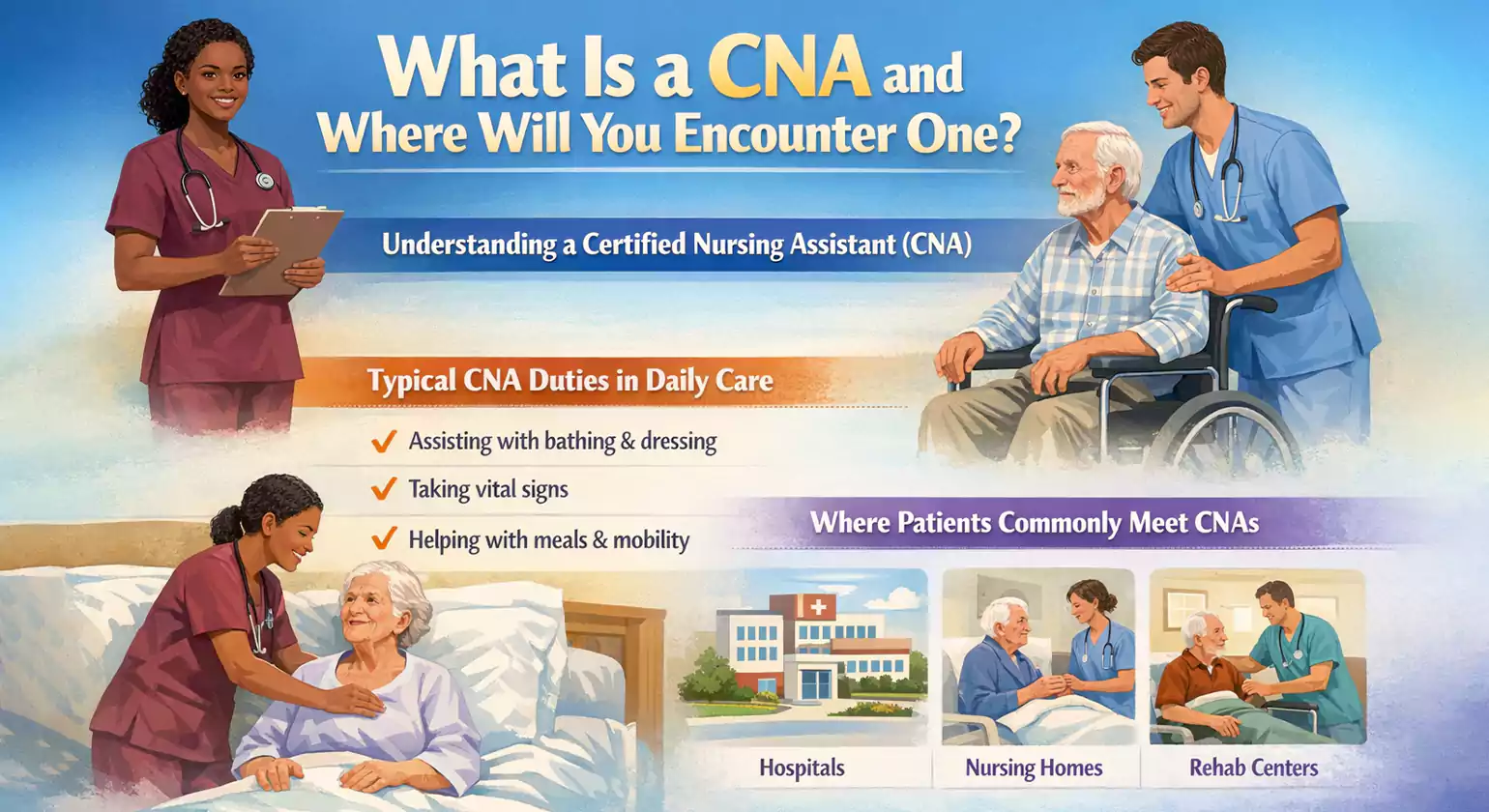 What Is a CNA and Where Will You Encounter One?

Understanding a Certified Nursing Assistant (CNA)

Typical CNA Duties in Daily Care

✓ Assisting with bathing & dressing

✓ Taking vital signs

✓ Helping with meals & mobility

Where Patients Commonly Meet CNAs

Hospitals

Nursing Homes

Rehab Centers